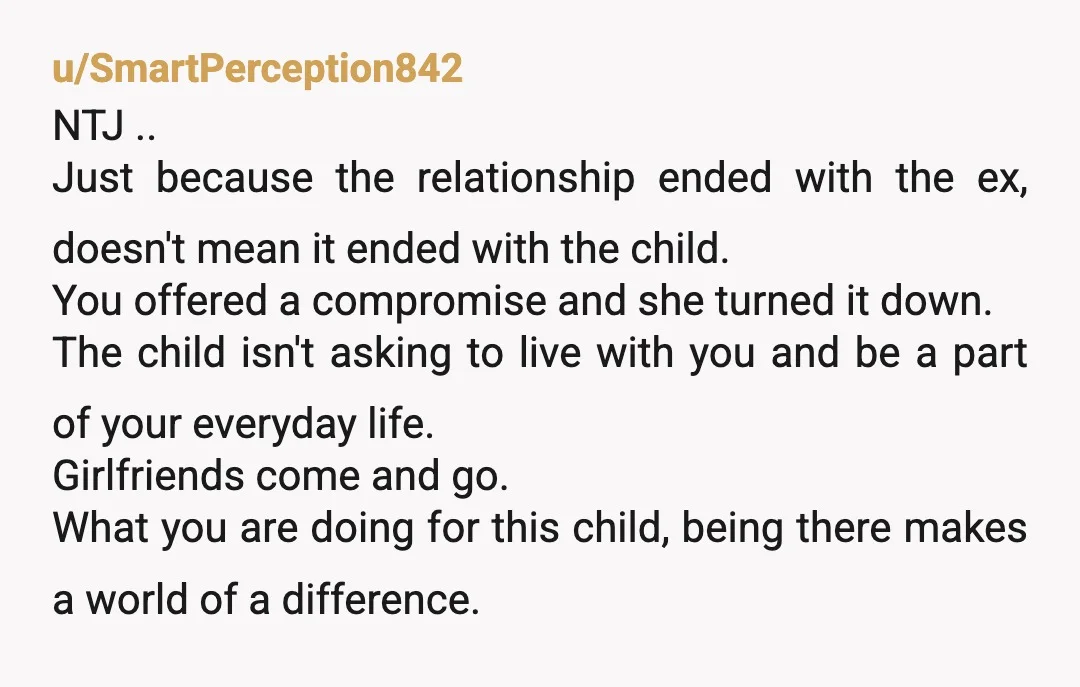 u/SmartPerception842
NTJ ..
Just because the relationship ended with the ex, doesn't mean it ended with the child.
You offered a compromise and she turned it down.
The child isn't asking to live with you and be a part of your everyday life.
Girlfriends come and go.
What you are doing for this child, being there makes a world of a difference.